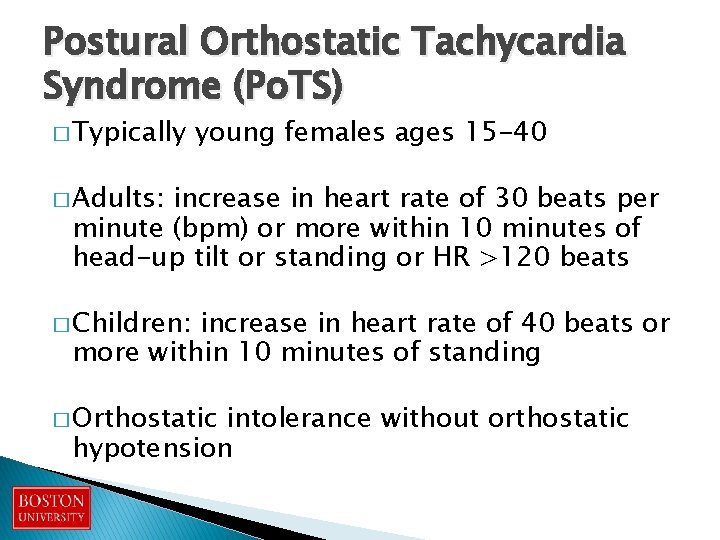 Postural Orthostatic Tachycardia Syndrome (PoTS)

□ Typically young females ages 15-40

□ Adults: increase in heart rate of 30 beats per minute (bpm) or more within 10 minutes of head-up tilt or standing or HR >120 beats

□ Children: increase in heart rate of 40 beats or more within 10 minutes of standing

□ Orthostatic intolerance without orthostatic hypotension

BOSTON UNIVERSITY